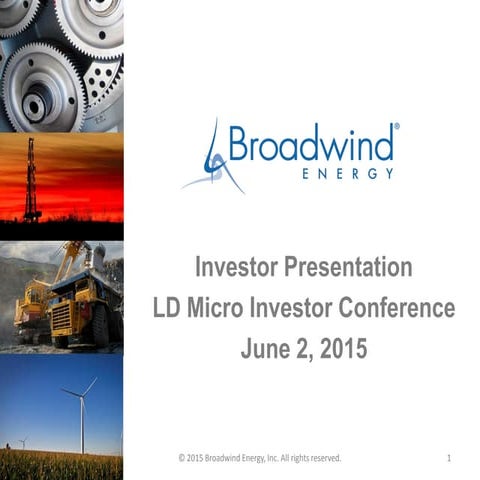 Broadwind®
ENERGY

Investor Presentation
LD Micro Investor Conference
June 2, 2015

© 2015 Broadwind Energy, Inc. All rights reserved.

1